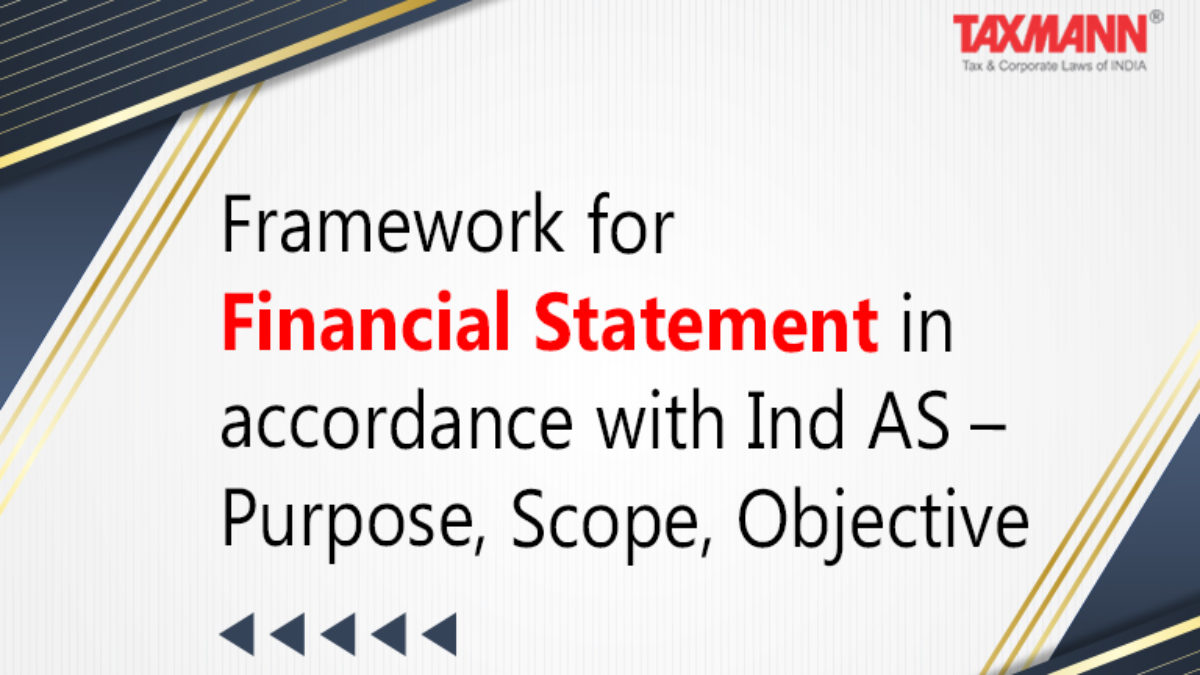 TAXMANN®
Tax & Corporate Laws of INDIA

Framework for Financial Statement in accordance with Ind AS – Purpose, Scope, Objective